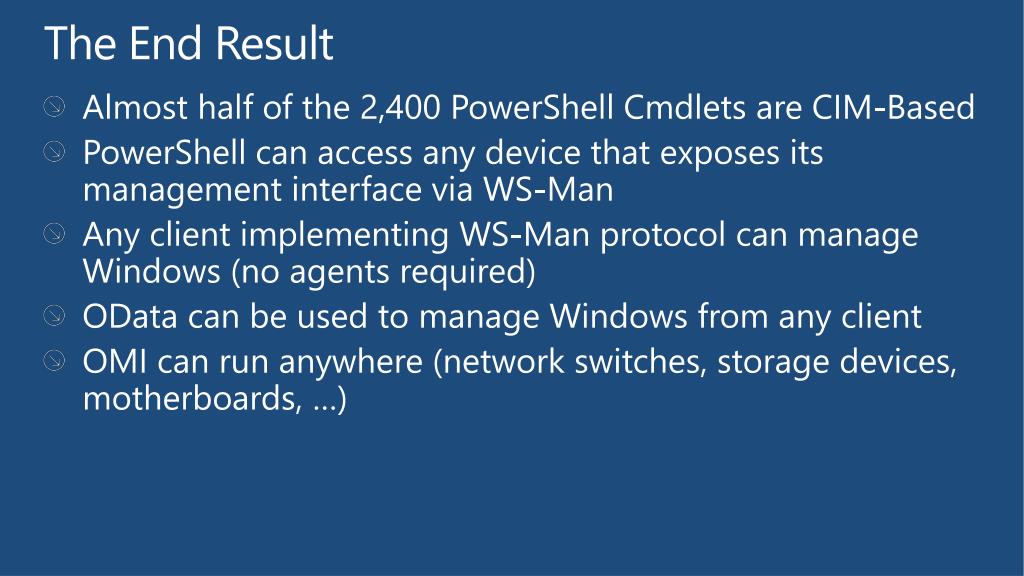 The End Result

Almost half of the 2,400 PowerShell Cmdlets are CIM-Based

PowerShell can access any device that exposes its management interface via WS-Man

Any client implementing WS-Man protocol can manage Windows (no agents required)

OData can be used to manage Windows from any client

OMI can run anywhere (network switches, storage devices, motherboards, …)